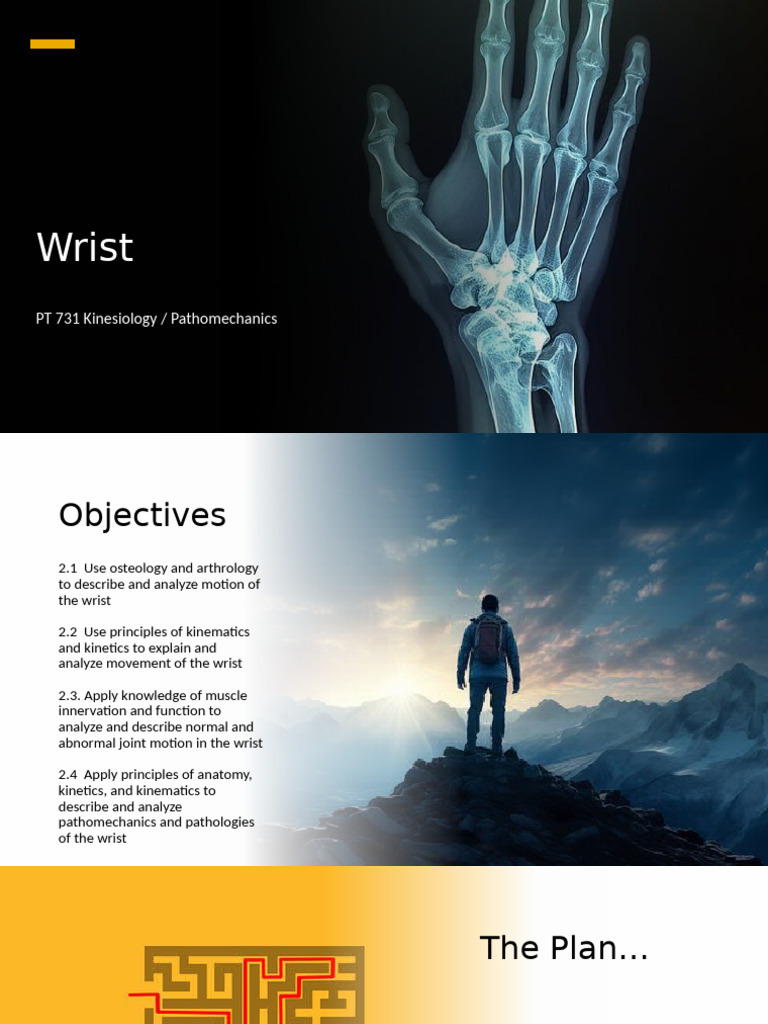 Wrist

PT 731 Kinesiology / Pathomechanics

Objectives

2.1 Use osteology and arthrology to describe and analyze motion of the wrist

2.2 Use principles of kinematics and kinetics to explain and analyze movement of the wrist

2.3. Apply knowledge of muscle innervation and function to analyze and describe normal and abnormal joint motion in the wrist

2.4 Apply principles of anatomy, kinetics, and kinematics to describe and analyze pathomechanics and pathologies of the wrist

The Plan…